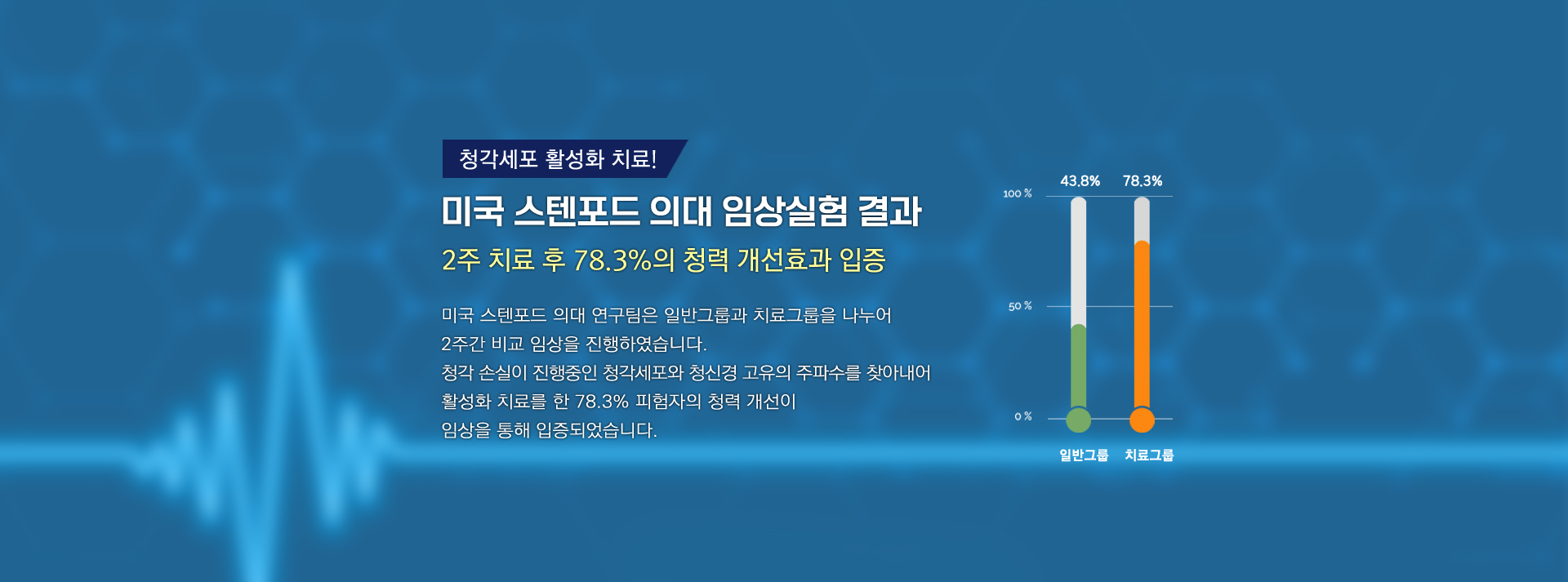 청각세포 활성화 치료!

미국 스텐포드 의대 임상실험 결과

2주 치료 후 78.3%의 청력 개선효과 입증

미국 스텐포드 의대 연구팀은 일반그룹과 치료그룹을 나누어 2주간 비교 임상을 진행하였습니다.
청각 손실이 진행중인 청각세포와 청신경 고유의 주파수를 찾아내어 활성화 치료를 한 78.3% 피험자의 청력 개선이 임상을 통해 입증되었습니다.

43.8%
78.3%
100 %
50 %
0 %
일반그룹
치료그룹